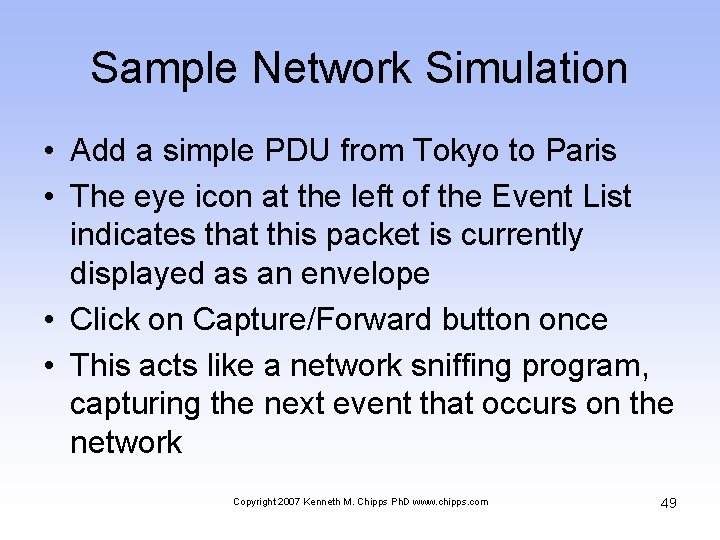 Sample Network Simulation

• Add a simple PDU from Tokyo to Paris
• The eye icon at the left of the Event List indicates that this packet is currently displayed as an envelope
• Click on Capture/Forward button once
• This acts like a network sniffing program, capturing the next event that occurs on the network

Copyright 2007 Kenneth M. Chipps PhD www.chipps.com

49